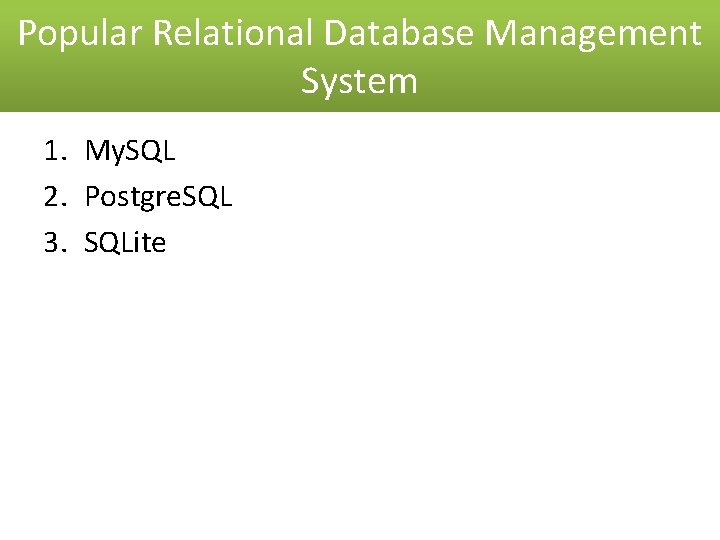 Popular Relational Database Management System

1. MySQL
2. PostgreSQL
3. SQLite